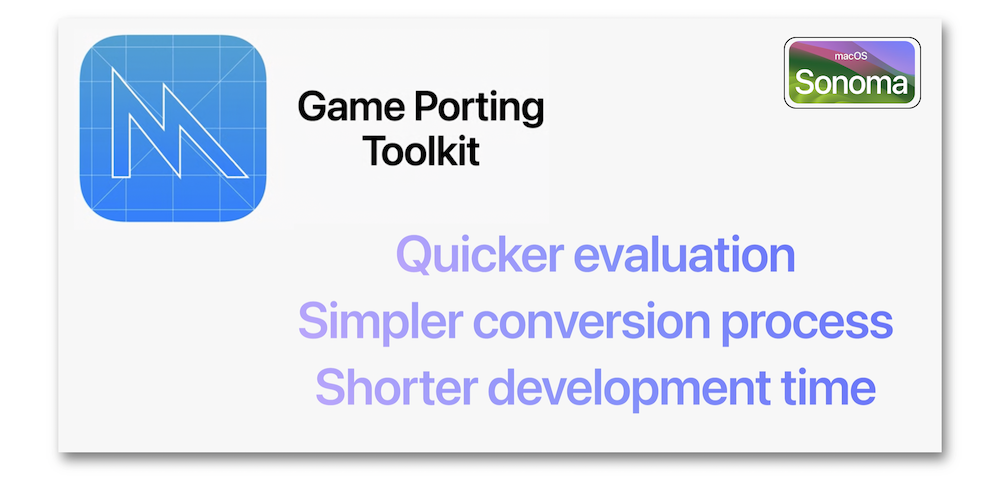 Game Porting Toolkit

macOS
Sonoma

Quicker evaluation
Simpler conversion process
Shorter development time